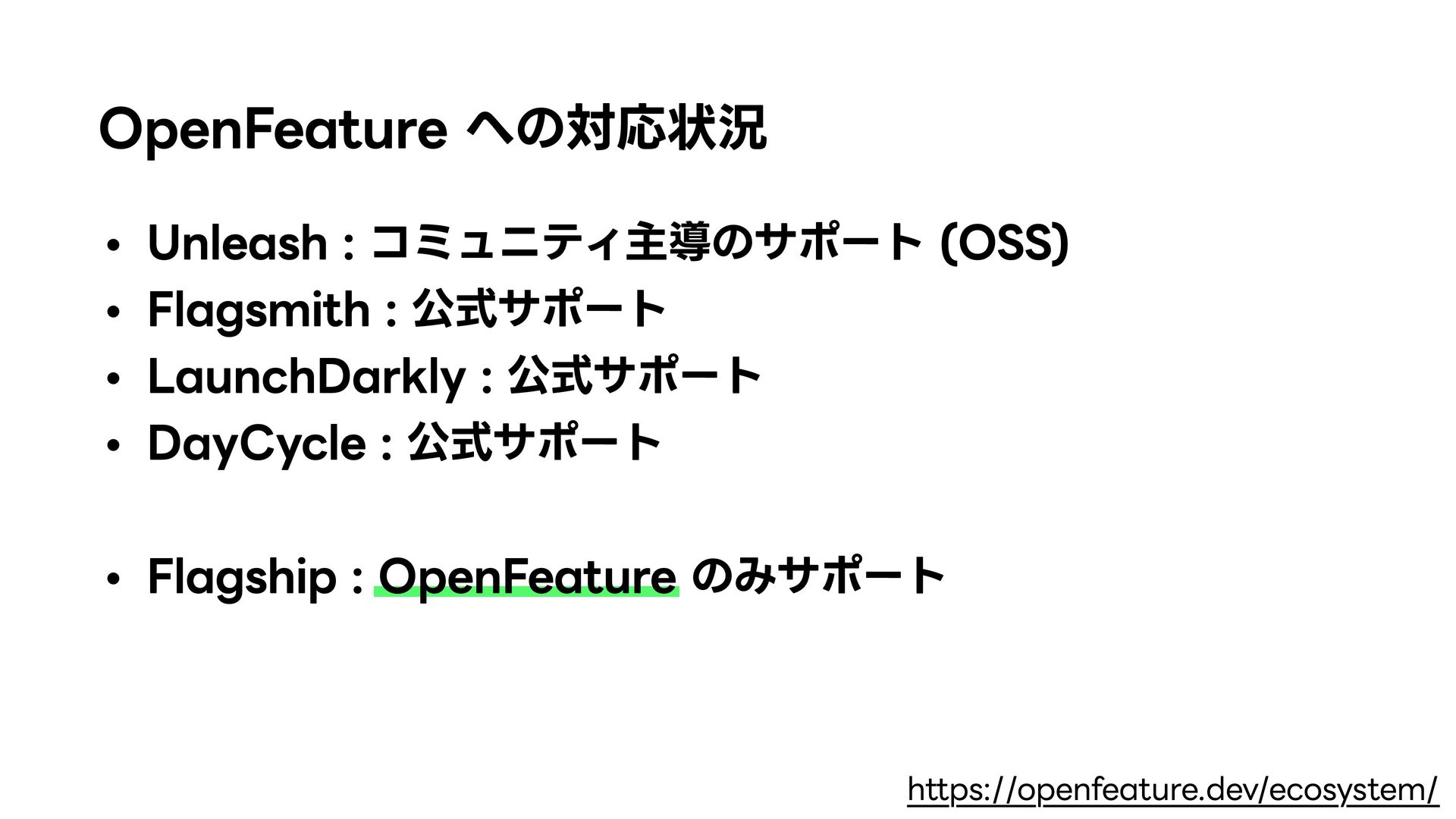 OpenFeature への対応状況

• Unleash : コミュニティ主導のサポート (OSS)
• Flagsmith : 公式サポート
• LaunchDarkly : 公式サポート
• DayCycle : 公式サポート

• Flagship : OpenFeature のみサポート

https://openfeature.dev/ecosystem/